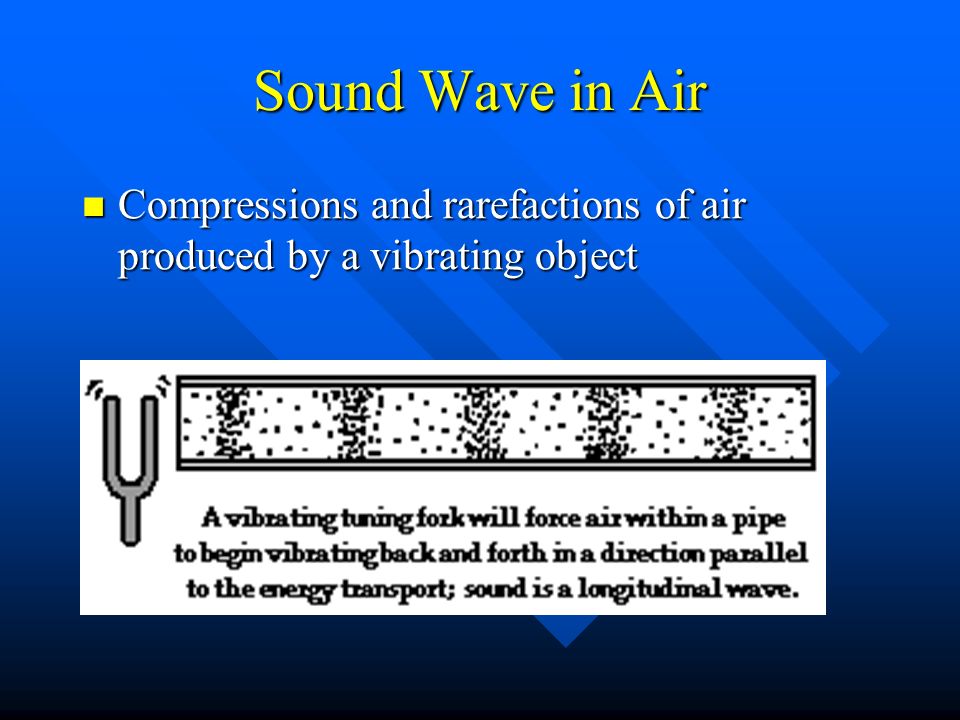 Sound Wave in Air

Compressions and rarefactions of air produced by a vibrating object

A vibrating tuning fork will force air within a pipe to begin vibrating back and forth in a direction parallel to the energy transport; sound is a longitudinal wave.